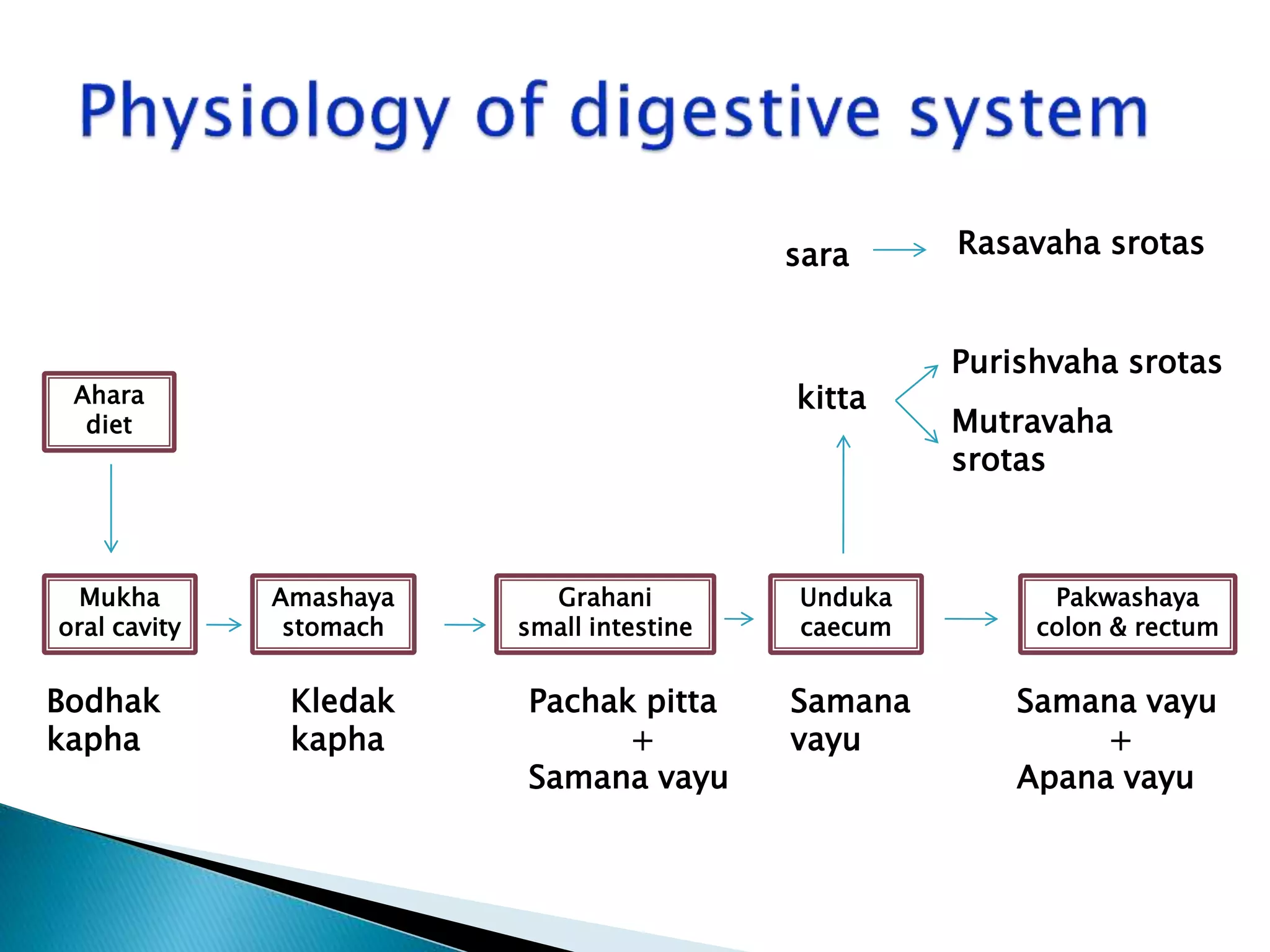 Physiology of digestive system

sara → Rasavaha srotas

kitta

Purishvaha srotas

Mutravaha srotas

Ahara
diet

Mukha
oral cavity

Amashaya
stomach

Grahani
small intestine

Unduka
caecum

Pakwashaya
colon & rectum

Bodhak kapha

Kledak kapha

Pachak pitta
+
Samana vayu

Samana vayu

Samana vayu
+
Apana vayu